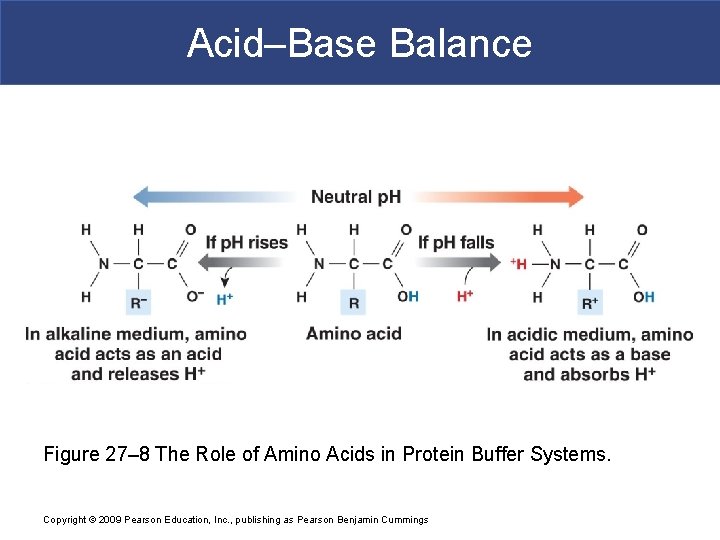 Acid–Base Balance

Neutral pH

If pH rises

If pH falls

H H O
N — C — C
H $R^-$ $O^-$

$H^+$

H H O
N — C — C
H R OH

$H^+$

H H O
$^+H$ — N — C — C
H $R^+$ OH

In alkaline medium, amino acid acts as an acid and releases $H^+$

Amino acid

In acidic medium, amino acid acts as a base and absorbs $H^+$

Figure 27–8 The Role of Amino Acids in Protein Buffer Systems.

Copyright © 2009 Pearson Education, Inc., publishing as Pearson Benjamin Cummings